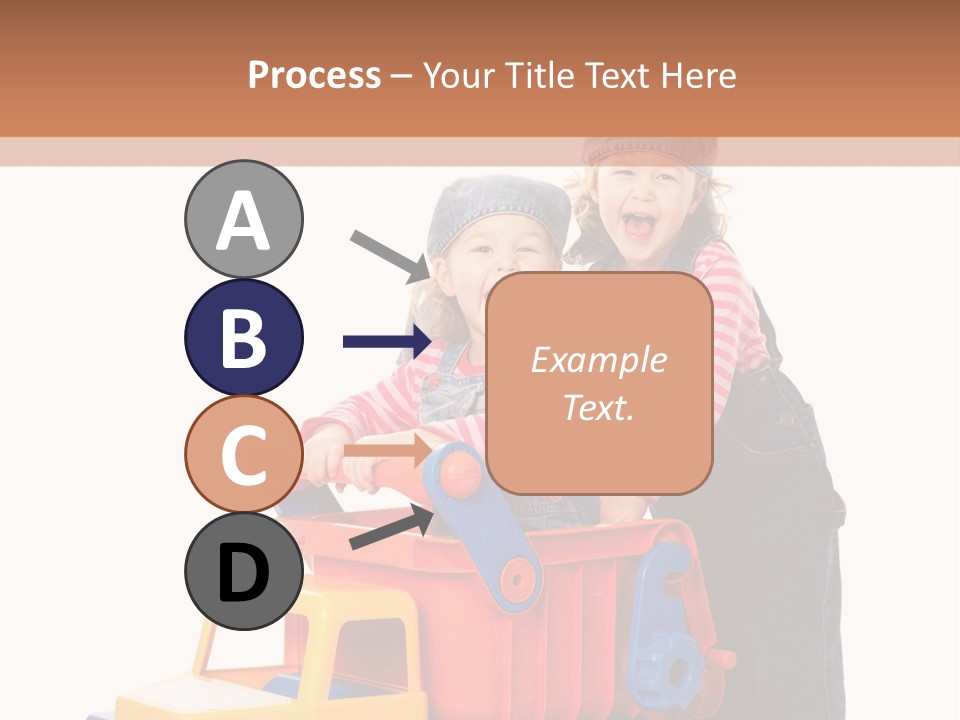 Process – Your Title Text Here

A

B

C

D

Example Text.